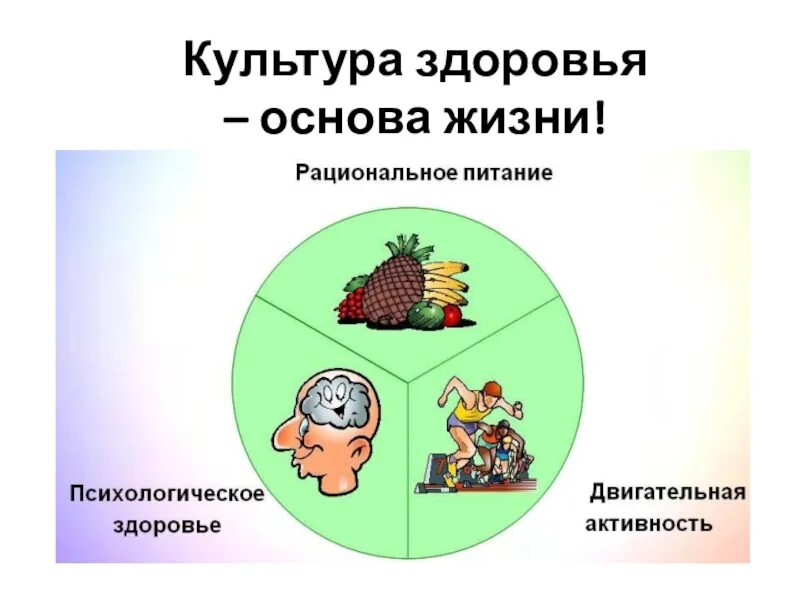 Культура здоровья
– основа жизни!

Рациональное питание

Психологическое здоровье

Двигательная активность